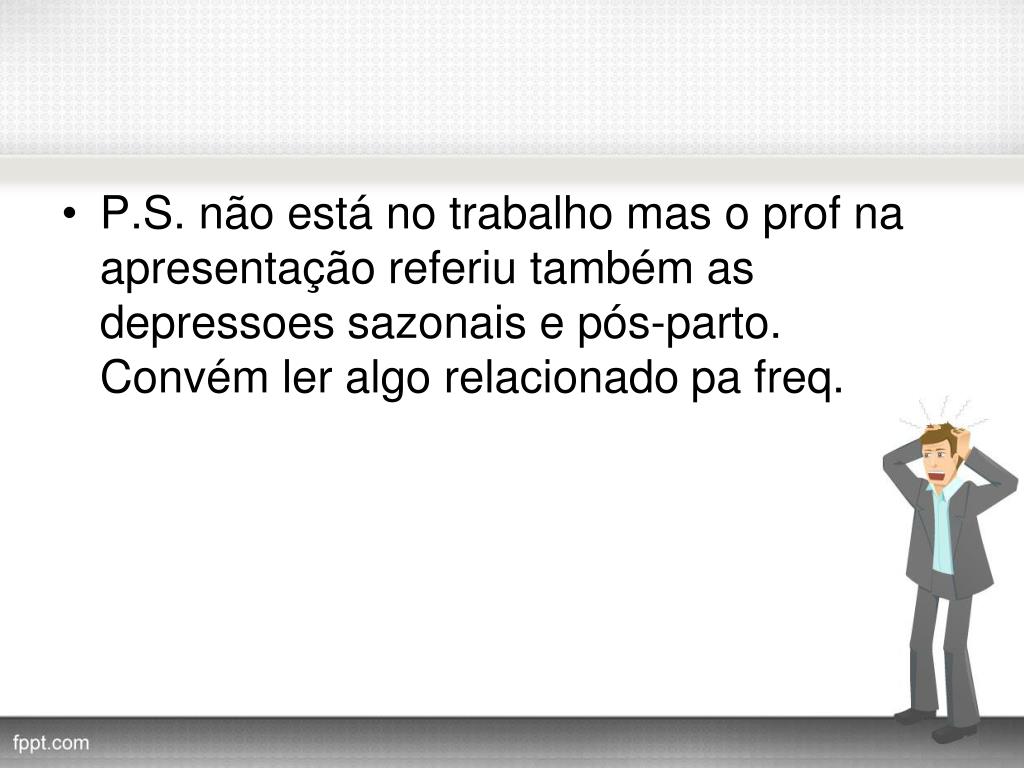 • P.S. não está no trabalho mas o prof na apresentação referiu também as depressoes sazonais e pós-parto. Convém ler algo relacionado pa freq.

fppt.com